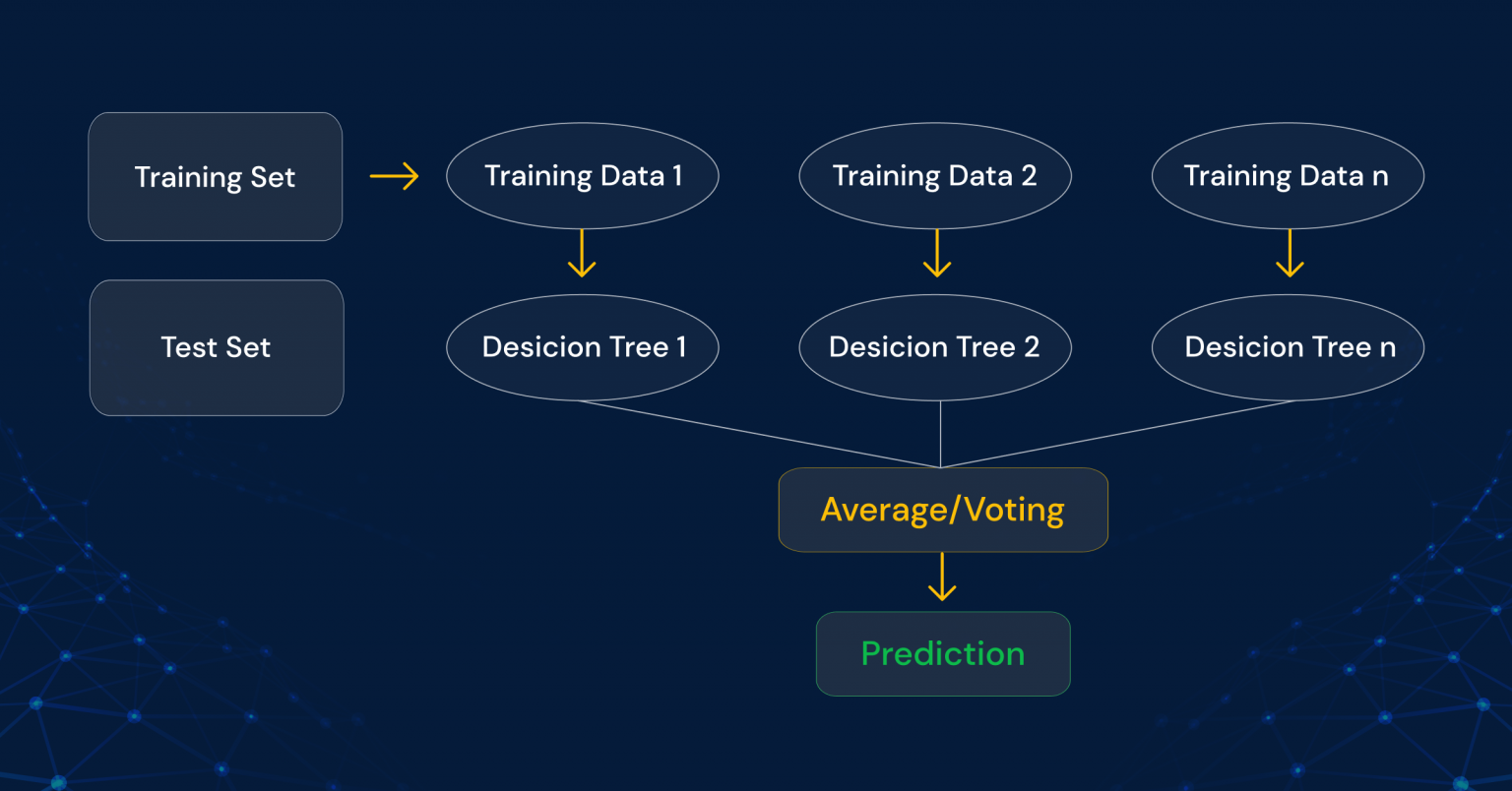 Training Set

Training Data 1

Training Data 2

Training Data n

Test Set

Desicion Tree 1

Desicion Tree 2

Desicion Tree n

Average/Voting

Prediction